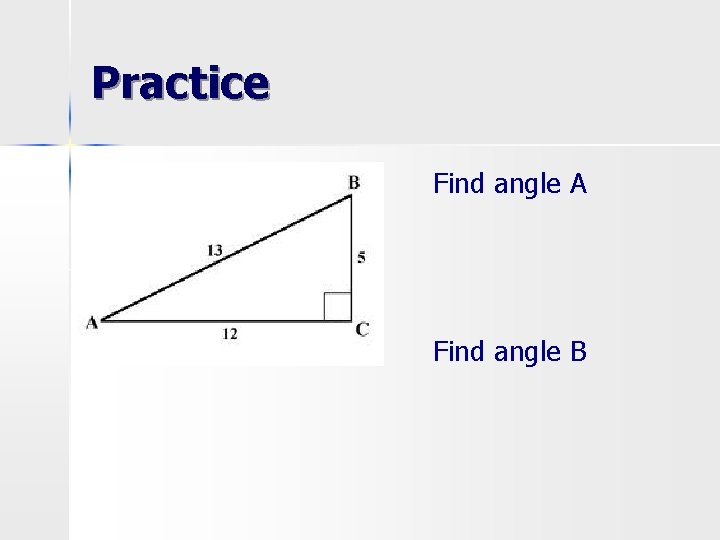 Practice

B
13
5
A
12
C

Find angle A

Find angle B